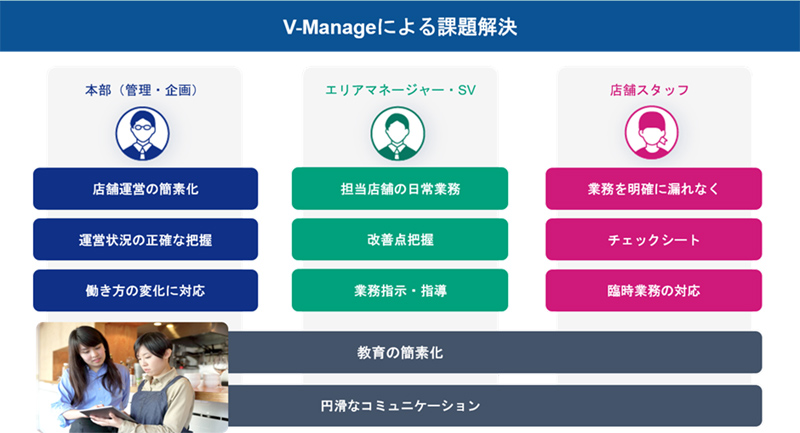 V-Manageによる課題解決

本部（管理・企画）

店舗運営の簡素化

運営状況の正確な把握

働き方の変化に対応

エリアマネージャー・SV

担当店舗の日常業務

改善点把握

業務指示・指導

店舗スタッフ

業務を明確に漏れなく

チェックシート

臨時業務の対応

教育の簡素化

円滑なコミュニケーション